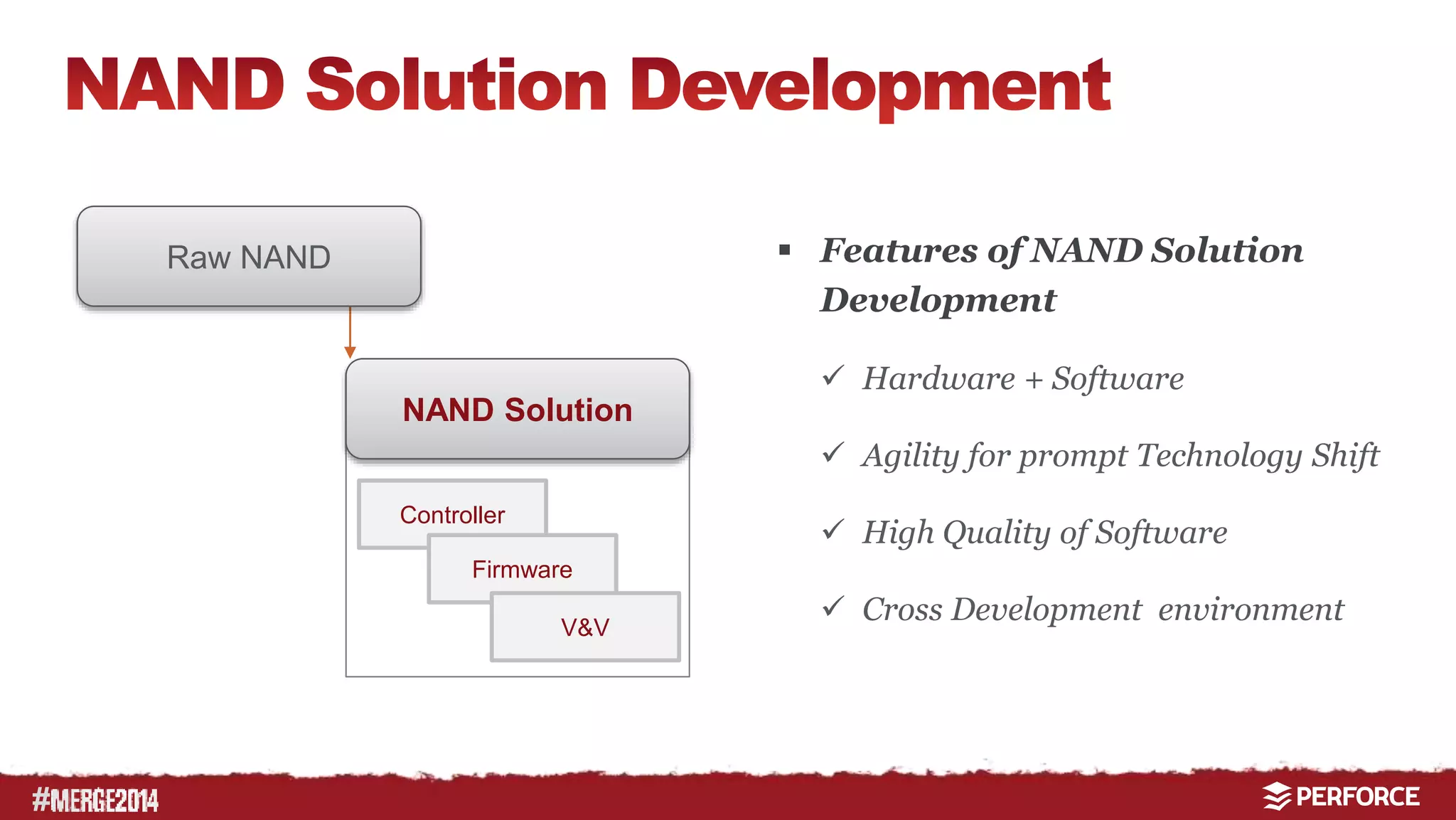 NAND Solution Development

Raw NAND

NAND Solution

Controller

Firmware

V&V

▪ Features of NAND Solution Development

✓ Hardware + Software

✓ Agility for prompt Technology Shift

✓ High Quality of Software

✓ Cross Development environment

#MERGE2014

PERFORCE